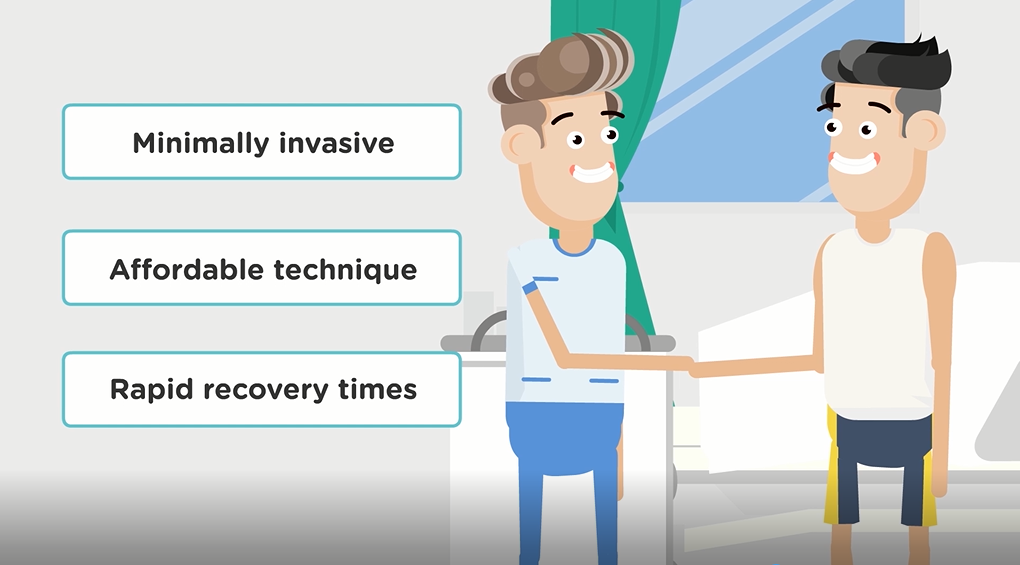 Minimally invasive

Affordable technique

Rapid recovery times